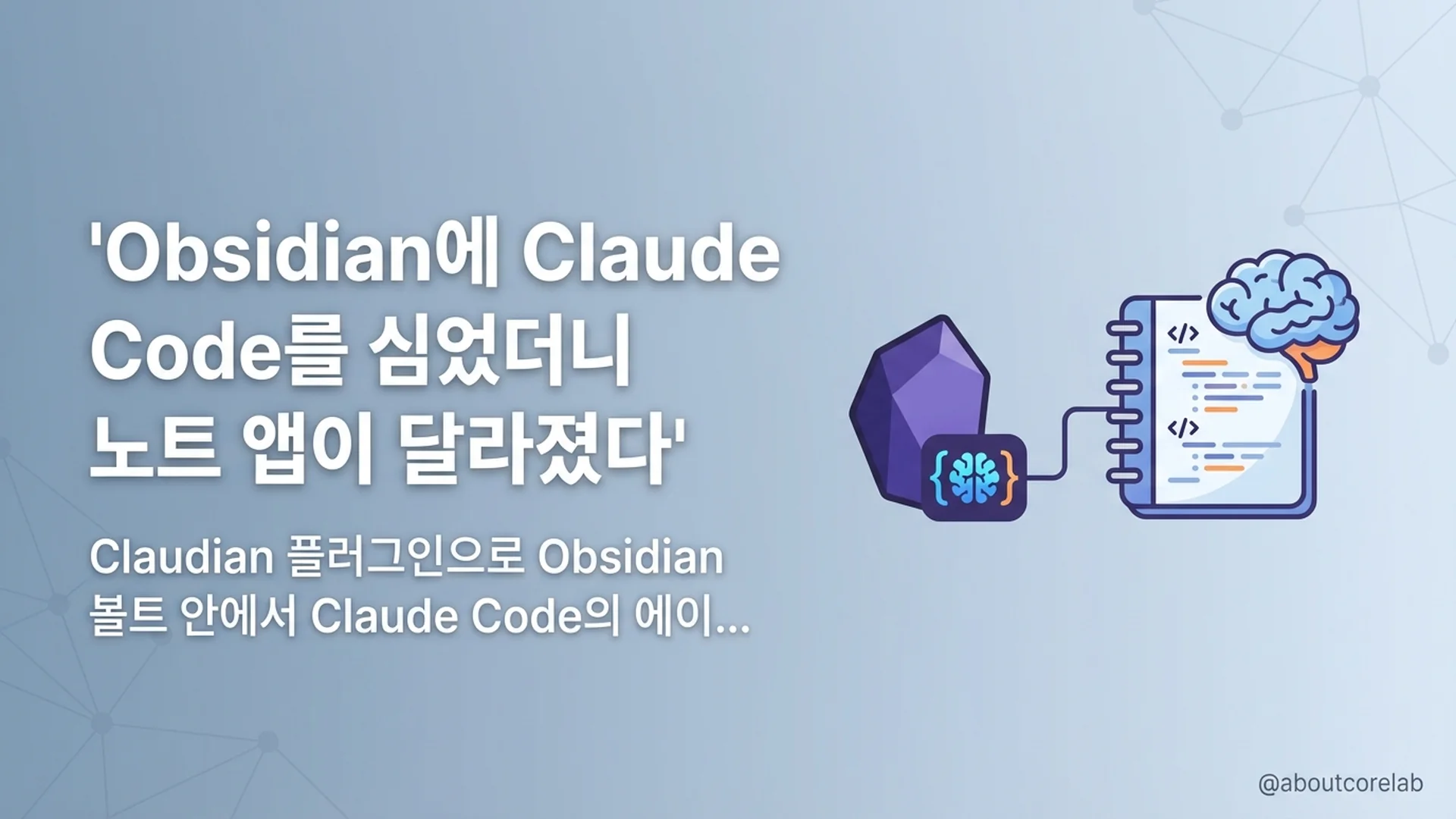 'Obsidian에 Claude Code를 심었더니 노트 앱이 달라졌다'

Claudian 플러그인으로 Obsidian 볼트 안에서 Claude Code의 에이...

</>

</>

@aboutcorelab